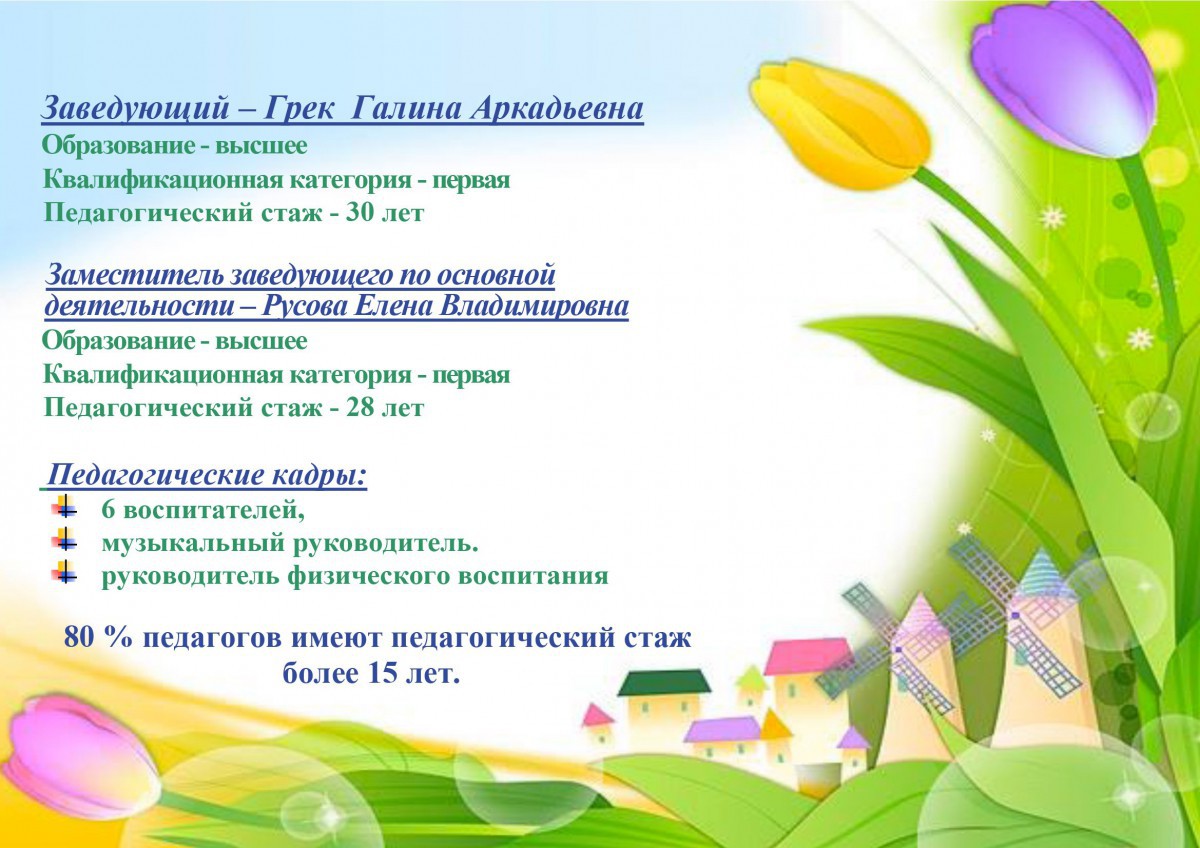 Заведующий – Грек Галина Аркадьевна
Образование - высшее
Квалификационная категория - первая
Педагогический стаж - 30 лет

Заместитель заведующего по основной деятельности – Русова Елена Владимировна
Образование - высшее
Квалификационная категория - первая
Педагогический стаж - 28 лет

Педагогические кадры:
6 воспитателей,
музыкальный руководитель.
руководитель физического воспитания

80 % педагогов имеют педагогический стаж более 15 лет.